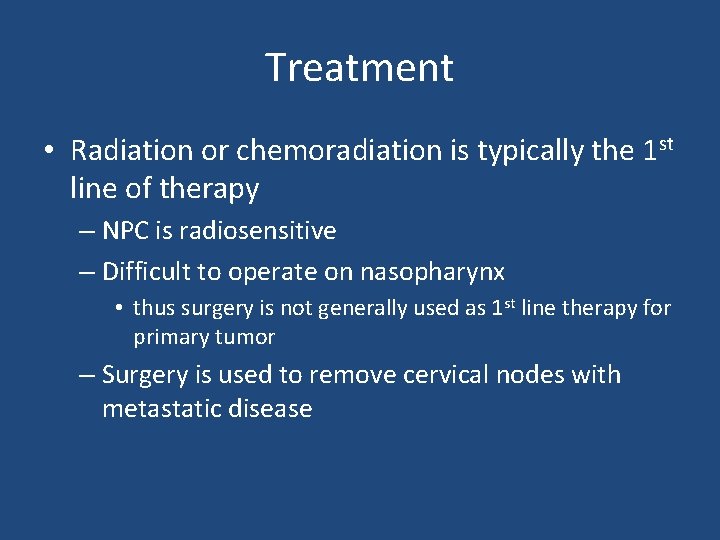 Treatment

• Radiation or chemoradiation is typically the 1$^{st}$ line of therapy

– NPC is radiosensitive

– Difficult to operate on nasopharynx

• thus surgery is not generally used as 1$^{st}$ line therapy for primary tumor

– Surgery is used to remove cervical nodes with metastatic disease